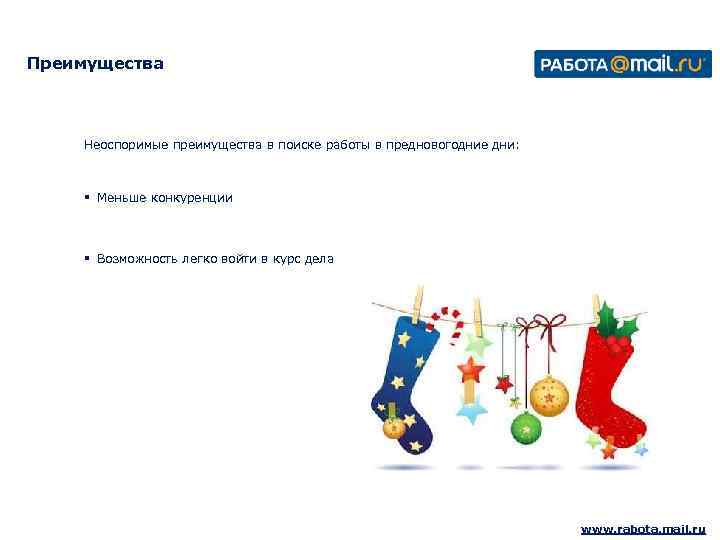 Преимущества

РАБОТА@mail.ru

Неоспоримые преимущества в поиске работы в предновогодние дни:

▪ Меньше конкуренции

▪ Возможность легко войти в курс дела

www.rabota.mail.ru